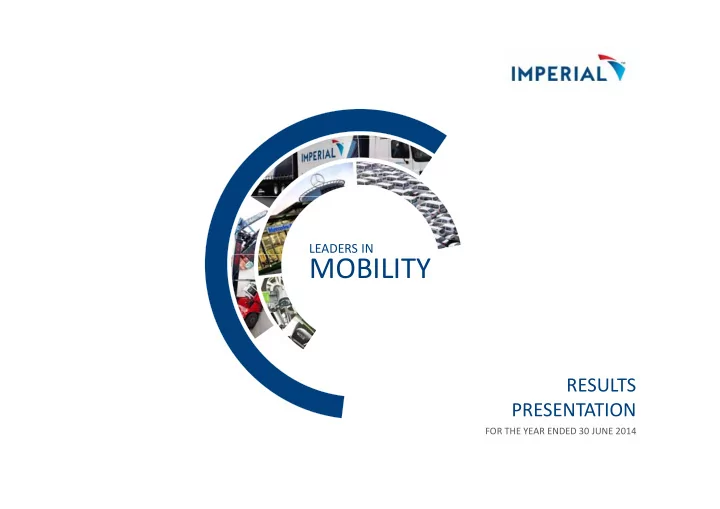 IMPERIAL

IMPERIAL

LEADERS IN
MOBILITY

RESULTS
PRESENTATION

FOR THE YEAR ENDED 30 JUNE 2014